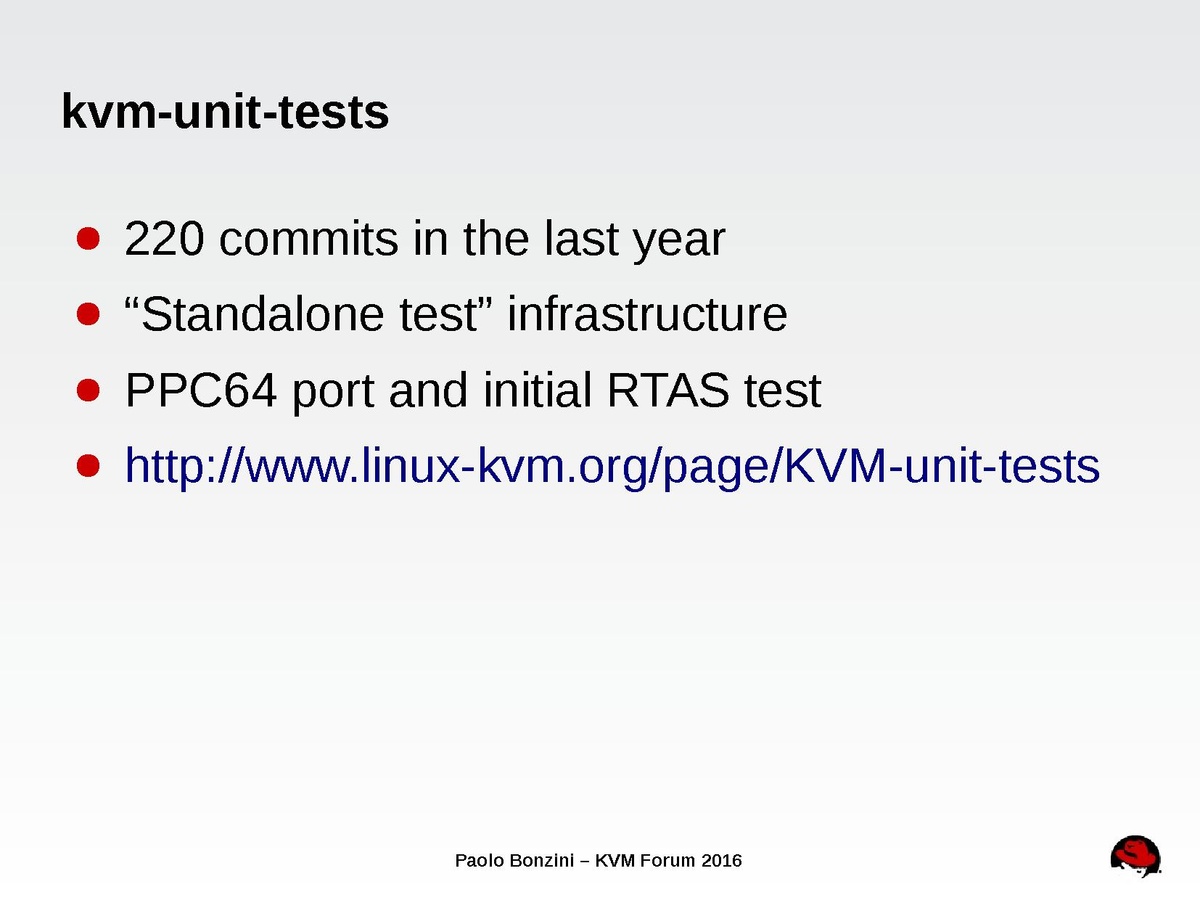 kvm-unit-tests

- 220 commits in the last year
- “Standalone test” infrastructure
- PPC64 port and initial RTAS test
- http://www.linux-kvm.org/page/KVM-unit-tests

Paolo Bonzini – KVM Forum 2016